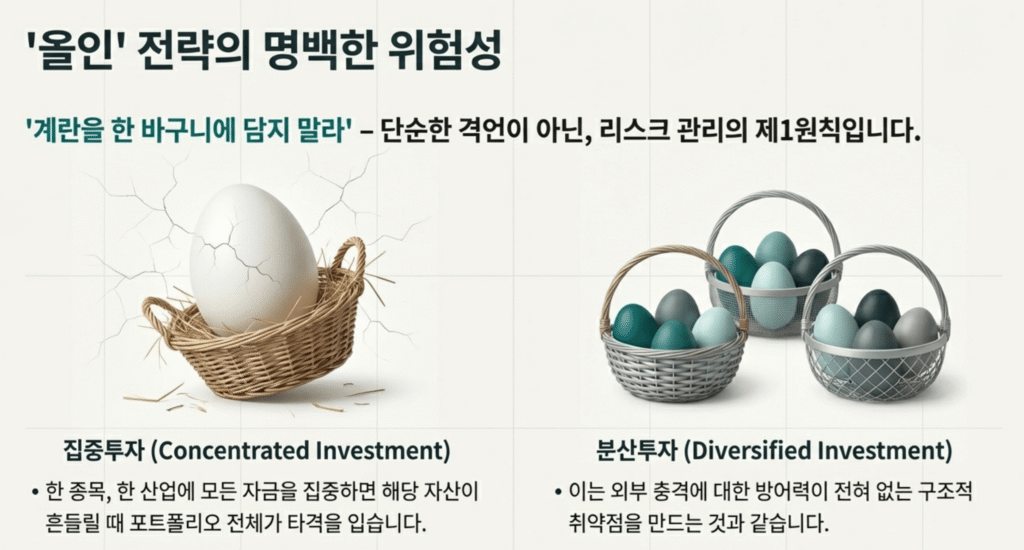 '올인' 전략의 명백한 위험성

'계란을 한 바구니에 담지 말라' – 단순한 격언이 아닌, 리스크 관리의 제1원칙입니다.

집중투자 (Concentrated Investment)

• 한 종목, 한 산업에 모든 자금을 집중하면 해당 자산이 흔들릴 때 포트폴리오 전체가 타격을 입습니다.

분산투자 (Diversified Investment)

• 이는 외부 충격에 대한 방어력이 전혀 없는 구조적 취약점을 만드는 것과 같습니다.